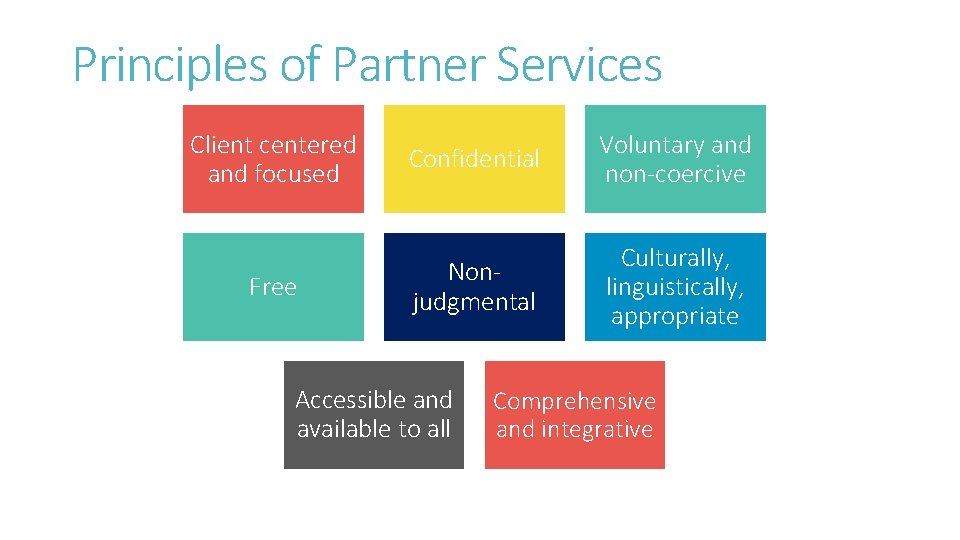 Principles of Partner Services

Client centered and focused

Confidential

Voluntary and non-coercive

Free

Non-judgmental

Culturally, linguistically, appropriate

Accessible and available to all

Comprehensive and integrative